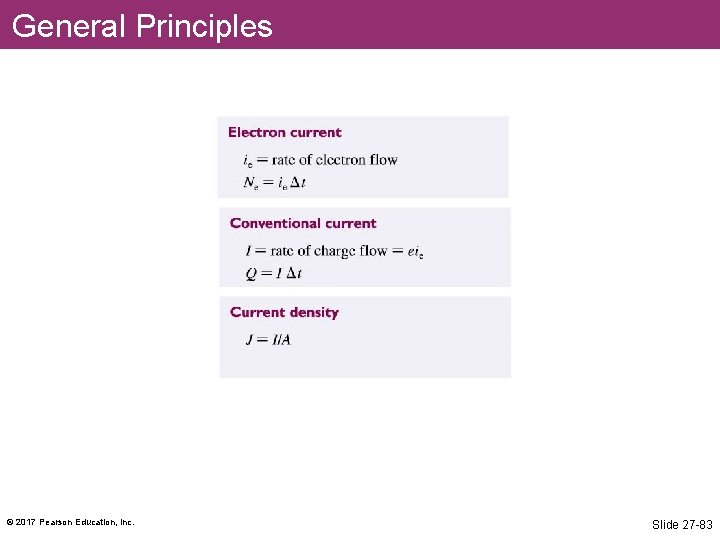 General Principles

Electron current

$i_e$ = rate of electron flow
$N_e = i_e \Delta t$

Conventional current

$I$ = rate of charge flow = $ei_e$
$Q = I \Delta t$

Current density

$J = I/A$

© 2017 Pearson Education, Inc.

Slide 27-83